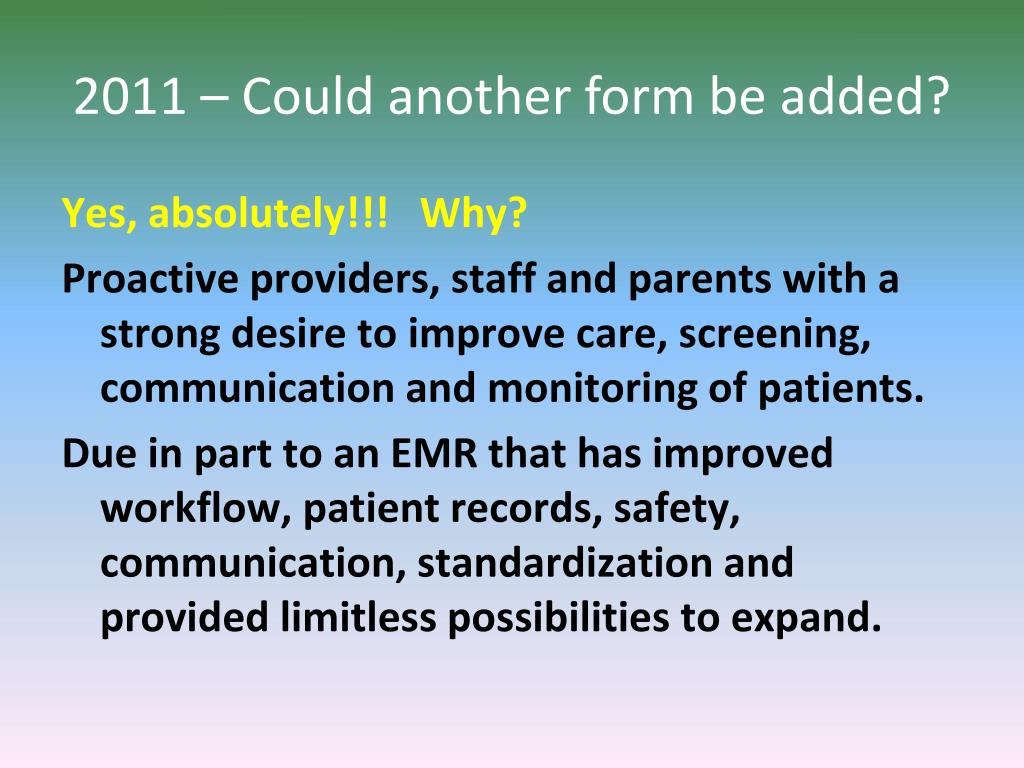 2011 – Could another form be added?

Yes, absolutely!!! Why?

Proactive providers, staff and parents with a strong desire to improve care, screening, communication and monitoring of patients.

Due in part to an EMR that has improved workflow, patient records, safety, communication, standardization and provided limitless possibilities to expand.